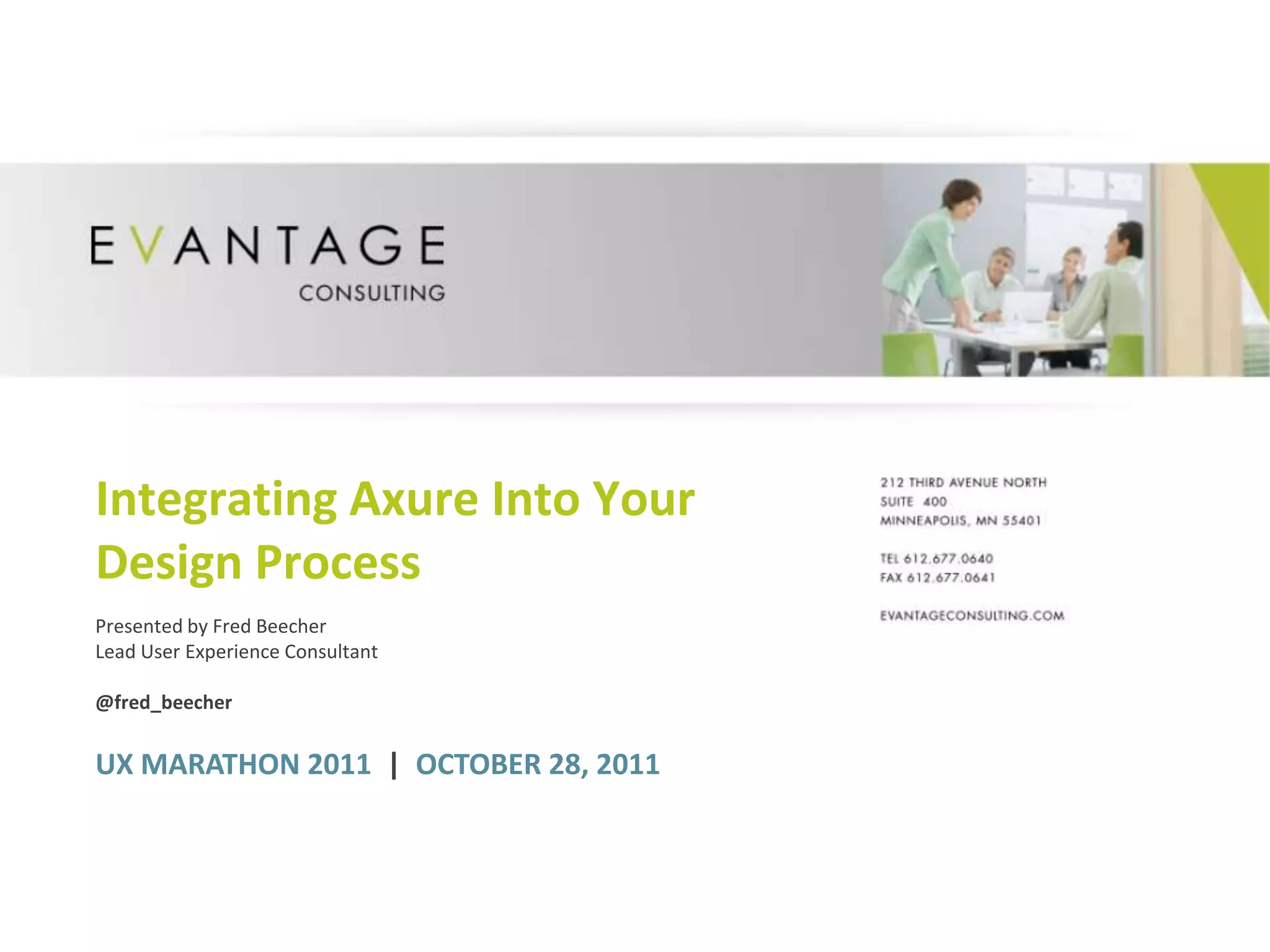 EVANTAGE
CONSULTING

Integrating Axure Into Your Design Process

Presented by Fred Beecher
Lead User Experience Consultant

@fred_beecher

UX MARATHON 2011 | OCTOBER 28, 2011

212 THIRD AVENUE NORTH
SUITE 400
MINNEAPOLIS, MN 55401

TEL 612.677.0640
FAX 612.677.0641

EVANTAGECONSULTING.COM